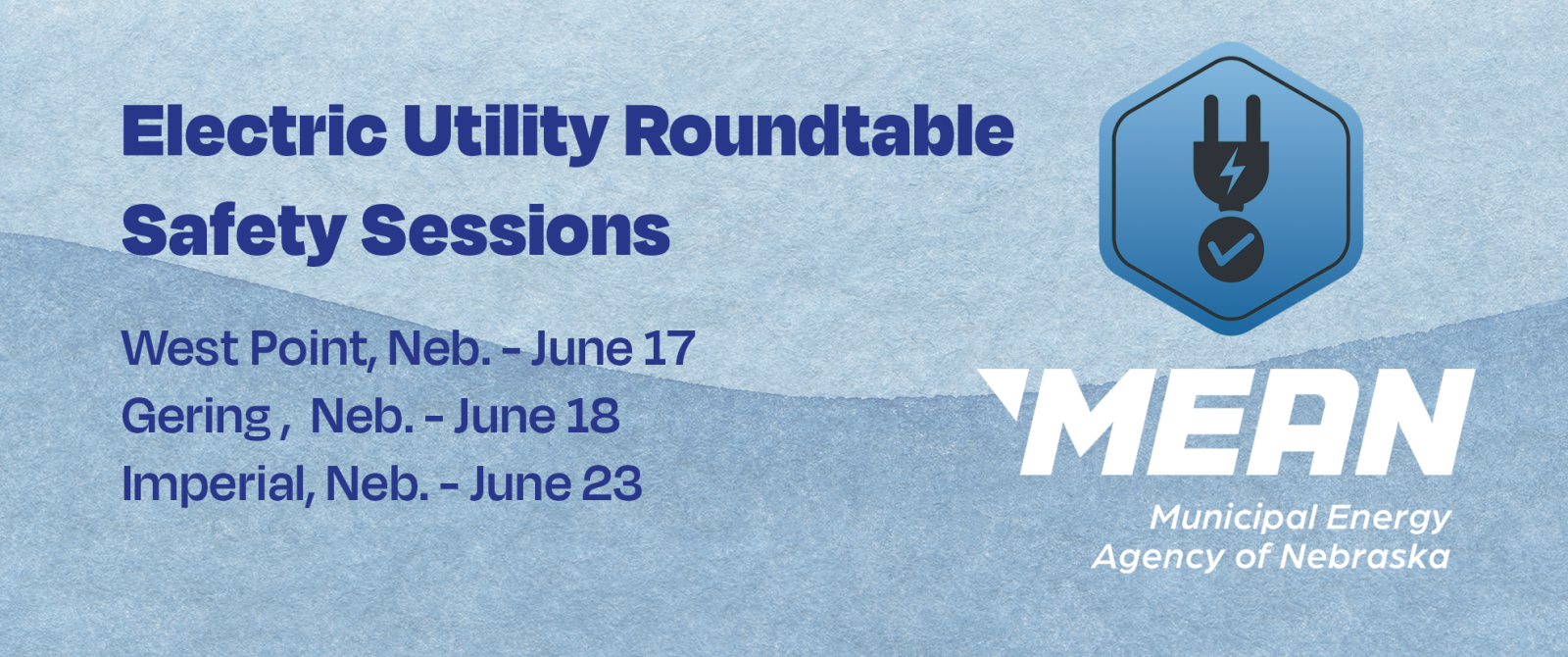 Electric Utility Roundtable Safety Sessions

West Point, Neb. - June 17
Gering , Neb. - June 18
Imperial, Neb. - June 23

MEAN
Municipal Energy Agency of Nebraska